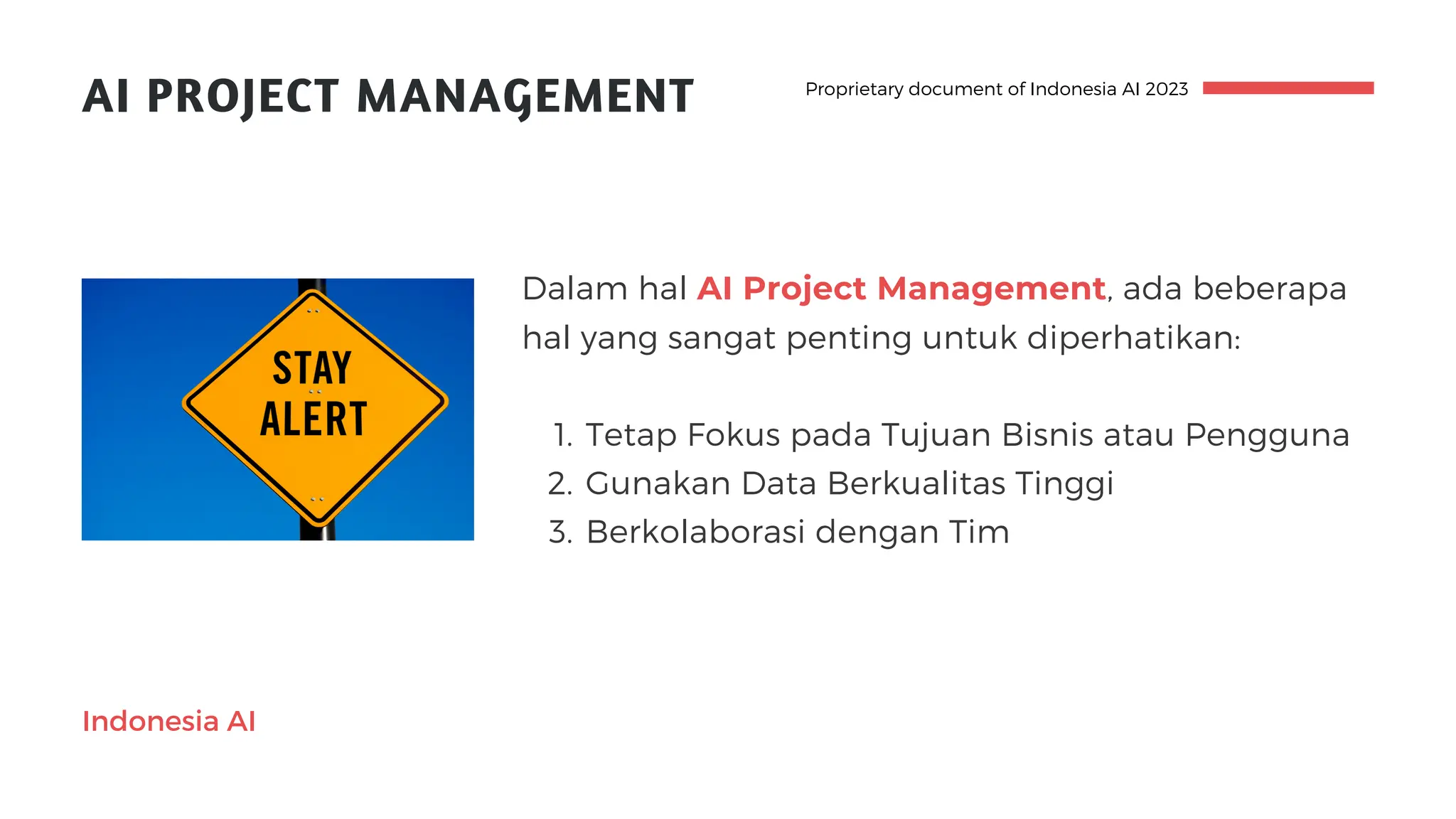 AI PROJECT MANAGEMENT

Proprietary document of Indonesia AI 2023

STAY ALERT

Dalam hal AI Project Management, ada beberapa hal yang sangat penting untuk diperhatikan:

1. Tetap Fokus pada Tujuan Bisnis atau Pengguna
2. Gunakan Data Berkualitas Tinggi
3. Berkolaborasi dengan Tim

Indonesia AI